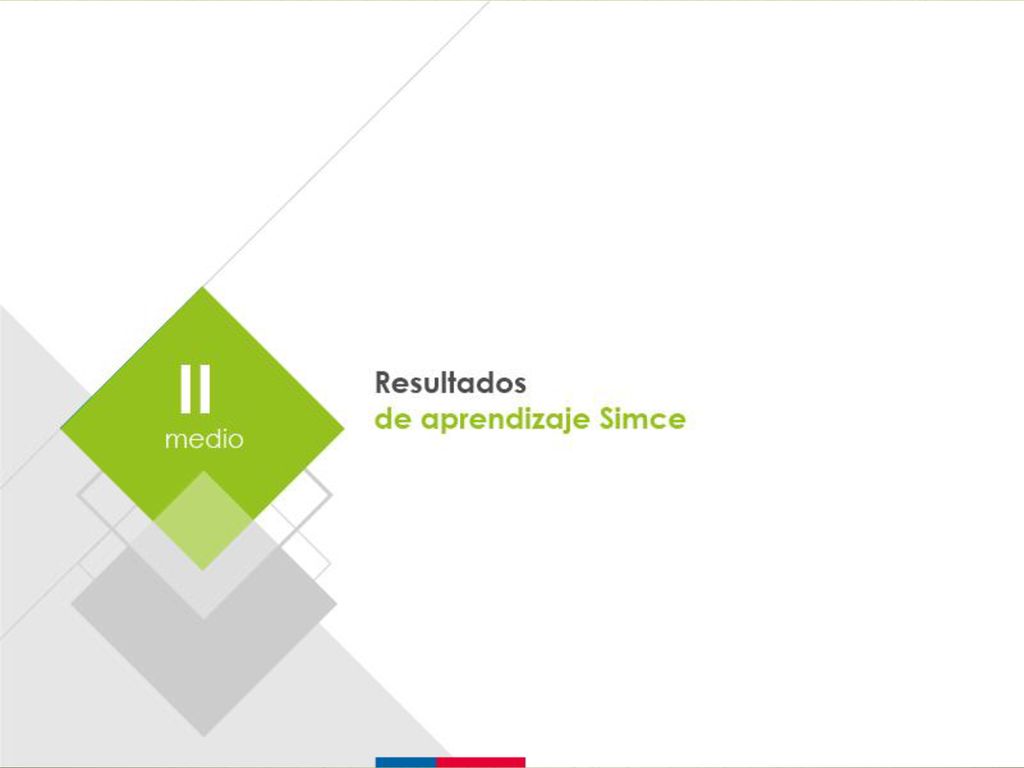 II
medio

Resultados
de aprendizaje Simce